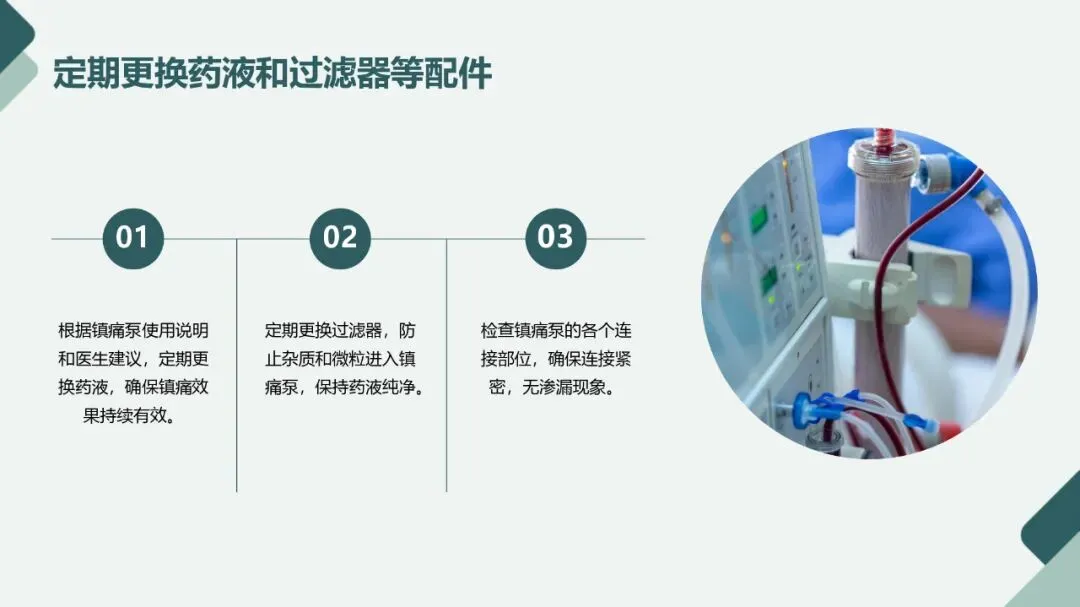 定期更换药液和过滤器等配件

01

根据镇痛泵使用说明和医生建议，定期更换药液，确保镇痛效果持续有效。

02

定期更换过滤器，防止杂质和微粒进入镇痛泵，保持药液纯净。

03

检查镇痛泵的各个连接部位，确保连接紧密，无渗漏现象。